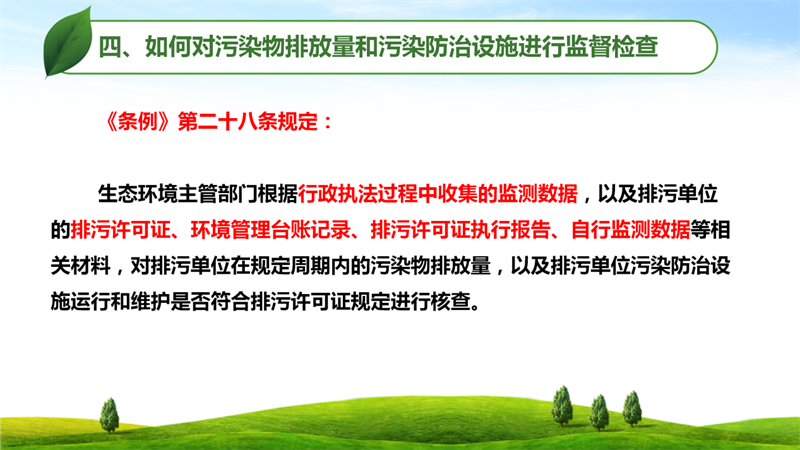 四、如何对污染物排放量和污染防治设施进行监督检查

《条例》第二十八条规定：

生态环境主管部门根据行政执法过程中收集的监测数据，以及排污单位的排污许可证、环境管理台账记录、排污许可证执行报告、自行监测数据等相关材料，对排污单位在规定周期内的污染物排放量，以及排污单位污染防治设施运行和维护是否符合排污许可证规定进行核查。